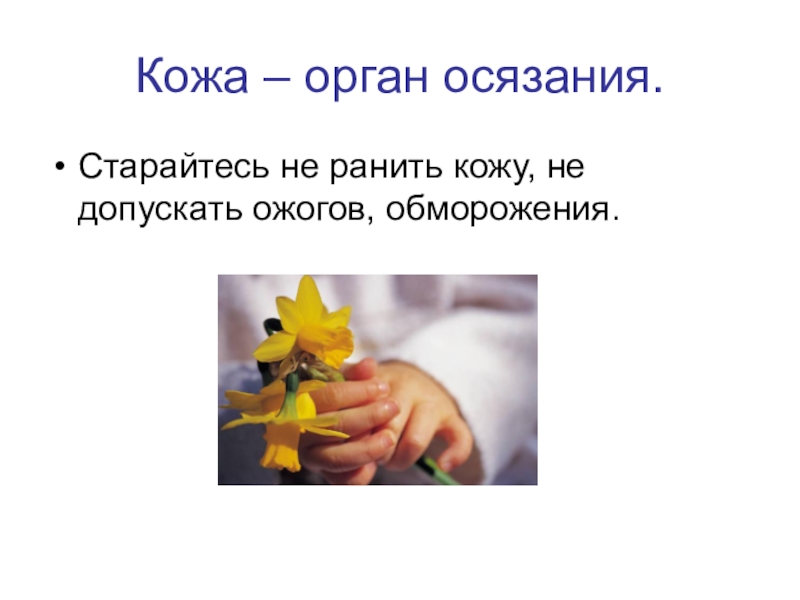 Кожа – орган осязания.

• Старайтесь не ранить кожу, не допускать ожогов, обморожения.